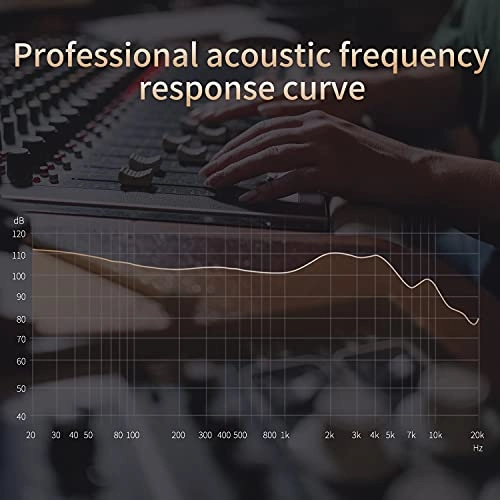 Professional acoustic frequency response curve

dB
120
110
100
90
80
70
60
50
40

20 30 40 50 80 100 200 300 400 500 800 1k 2k 3k 4k 5k 7k 10k 20k
Hz